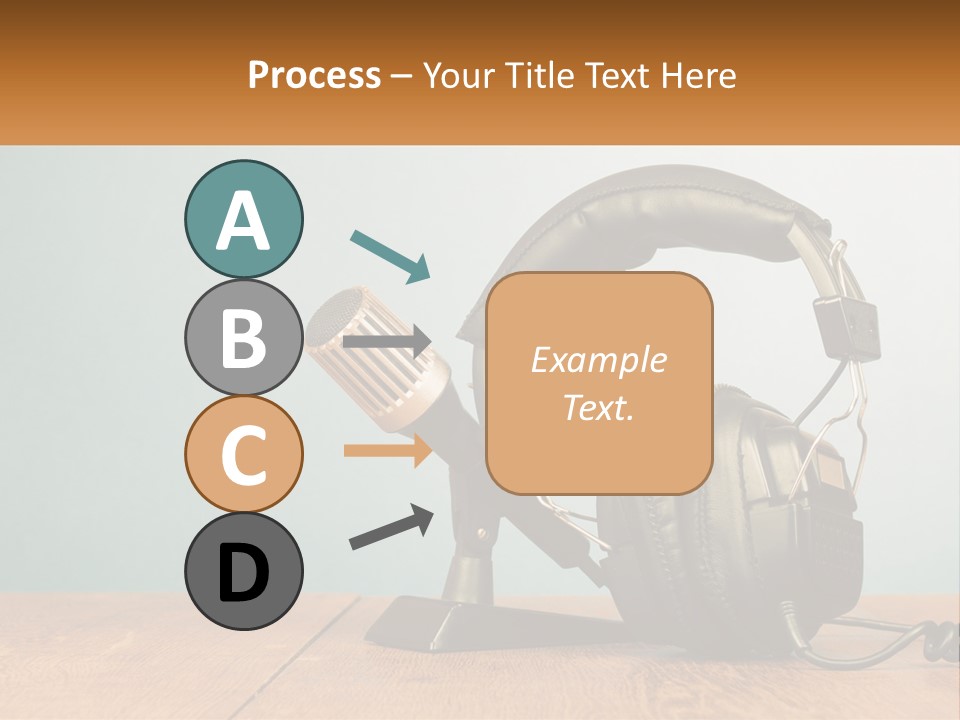 Process – Your Title Text Here

A

B

C

D

Example Text.